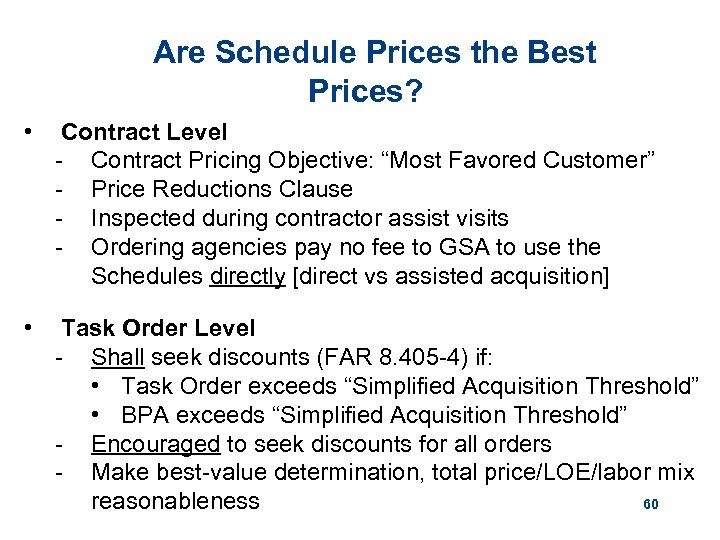 Are Schedule Prices the Best Prices?

• Contract Level
- Contract Pricing Objective: “Most Favored Customer”
- Price Reductions Clause
- Inspected during contractor assist visits
- Ordering agencies pay no fee to GSA to use the Schedules directly [direct vs assisted acquisition]

• Task Order Level
- Shall seek discounts (FAR 8.405-4) if:
• Task Order exceeds “Simplified Acquisition Threshold”
• BPA exceeds “Simplified Acquisition Threshold”
- Encouraged to seek discounts for all orders
- Make best-value determination, total price/LOE/labor mix reasonableness

60